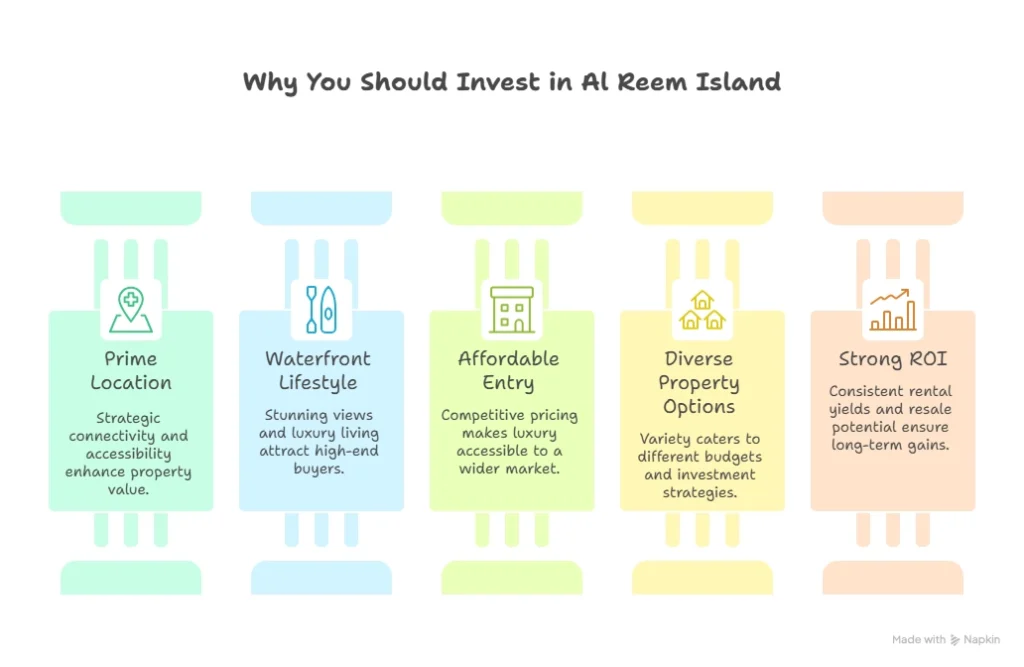 Why You Should Invest in Al Reem Island

Prime Location

Strategic connectivity and accessibility enhance property value.

Waterfront Lifestyle

Stunning views and luxury living attract high-end buyers.

Affordable Entry

Competitive pricing makes luxury accessible to a wider market.

Diverse Property Options

Variety caters to different budgets and investment strategies.

Strong ROI

Consistent rental yields and resale potential ensure long-term gains.

Made with Napkin